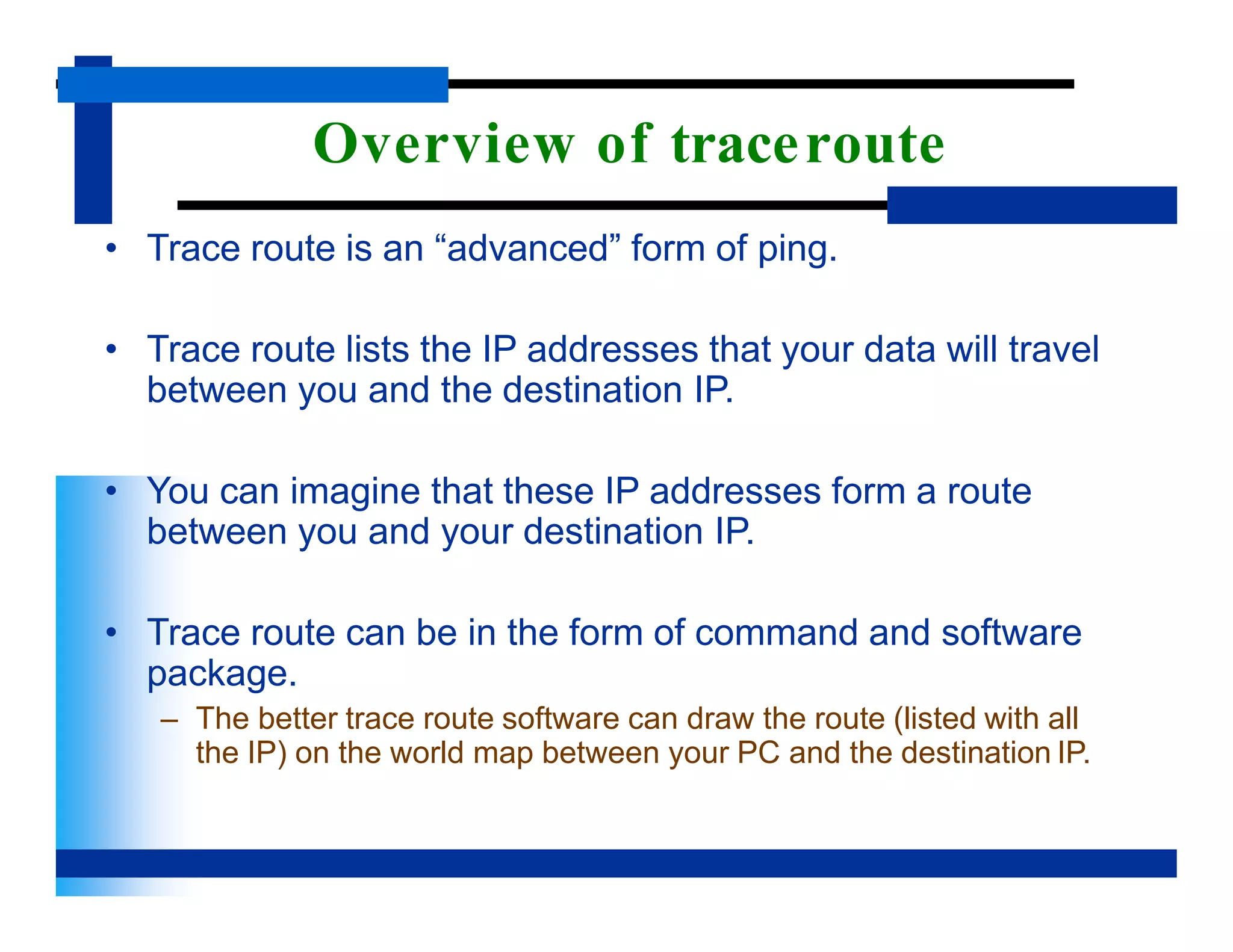 Overview of traceroute

• Trace route is an “advanced” form of ping.

• Trace route lists the IP addresses that your data will travel between you and the destination IP.

• You can imagine that these IP addresses form a route between you and your destination IP.

• Trace route can be in the form of command and software package.
– The better trace route software can draw the route (listed with all the IP) on the world map between your PC and the destination IP.